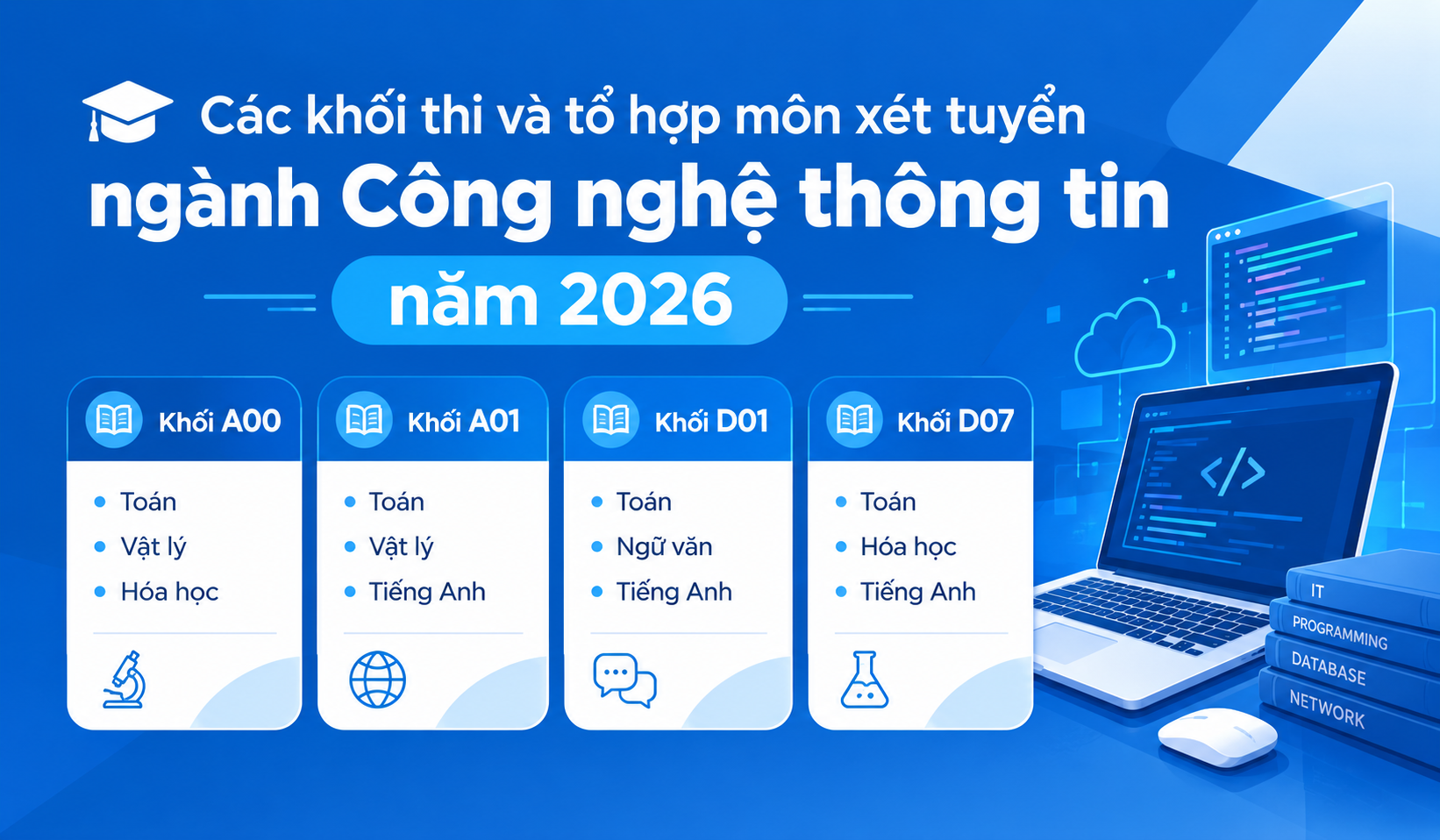 Các khối thi và tổ hợp môn xét tuyển
ngành Công nghệ thông tin
năm 2026

Khối A00
- Toán
- Vật lý
- Hóa học

Khối A01
- Toán
- Vật lý
- Tiếng Anh

Khối D01
- Toán
- Ngữ văn
- Tiếng Anh

Khối D07
- Toán
- Hóa học
- Tiếng Anh

</>

IT
PROGRAMMING
DATABASE
NETWORK